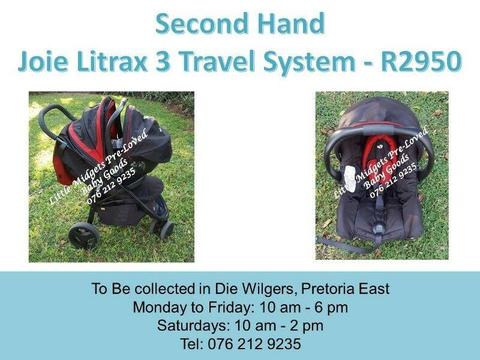 Second Hand
Joie Litrax 3 Travel System - R2950

Little Midgets Pre-Loved Baby Goods 076 212 9235

Little Midgets Pre-Loved Baby Goods 076 212 9235

To Be collected in Die Wilgers, Pretoria East
Monday to Friday: 10 am - 6 pm
Saturdays: 10 am - 2 pm
Tel: 076 212 9235